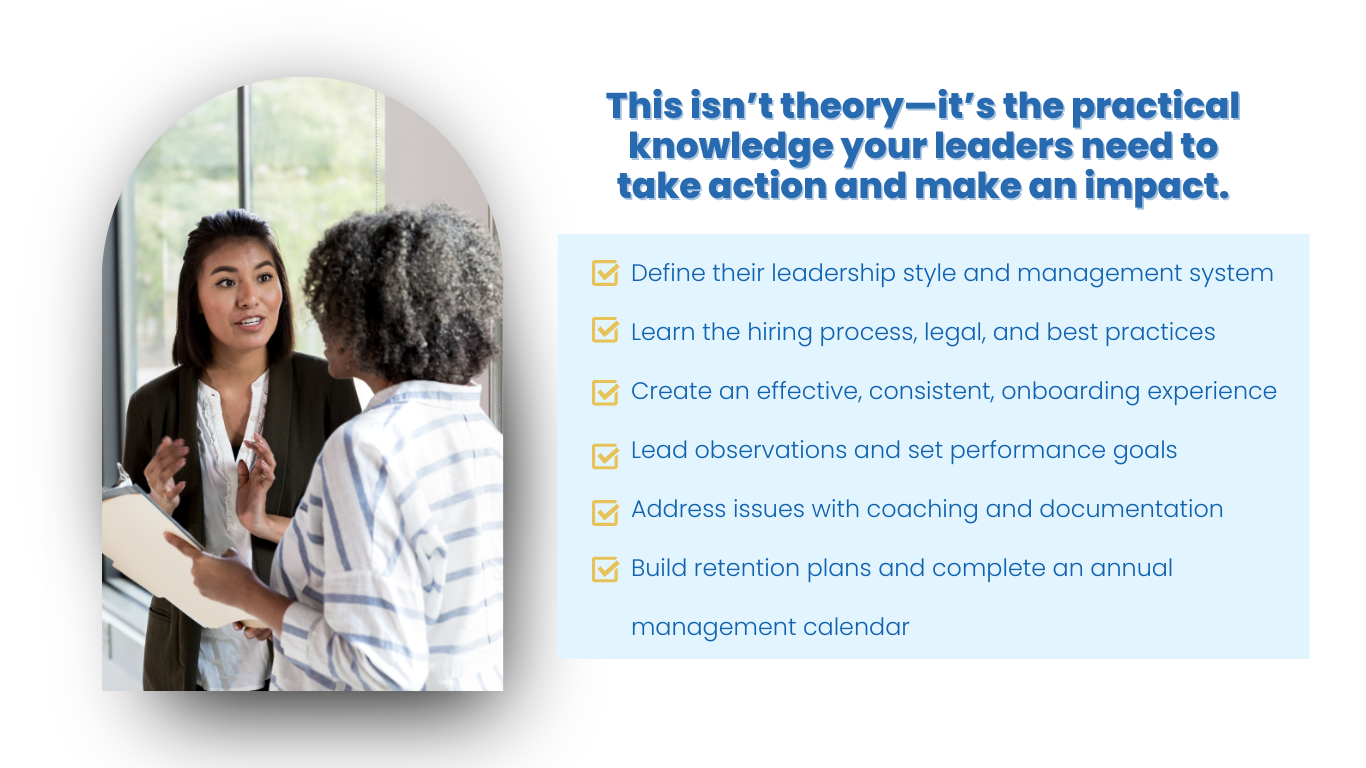 This isn't theory—it's the practical knowledge your leaders need to take action and make an impact.

Define their leadership style and management system

Learn the hiring process, legal, and best practices

Create an effective, consistent, onboarding experience

Lead observations and set performance goals

Address issues with coaching and documentation

Build retention plans and complete an annual management calendar